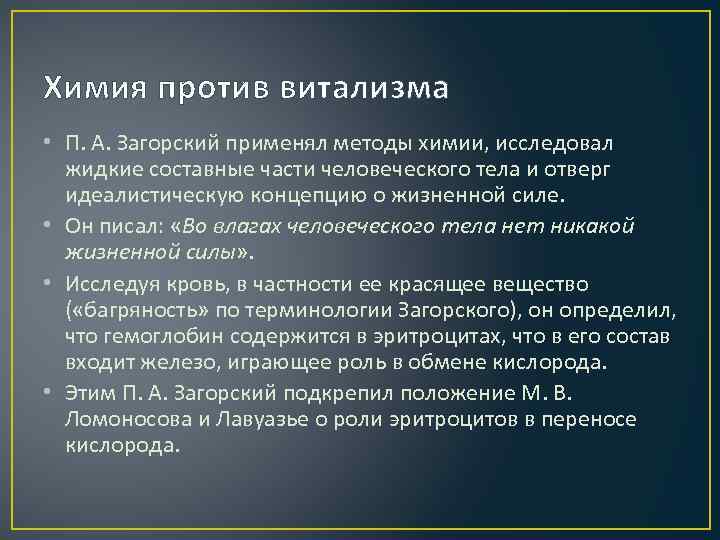 Химия против витализма

• П. А. Загорский применял методы химии, исследовал жидкие составные части человеческого тела и отверг идеалистическую концепцию о жизненной силе.

• Он писал: «Во влагах человеческого тела нет никакой жизненной силы».

• Исследуя кровь, в частности ее красящее вещество («багряность» по терминологии Загорского), он определил, что гемоглобин содержится в эритроцитах, что в его состав входит железо, играющее роль в обмене кислорода.

• Этим П. А. Загорский подкрепил положение М. В. Ломоносова и Лавуазье о роли эритроцитов в переносе кислорода.